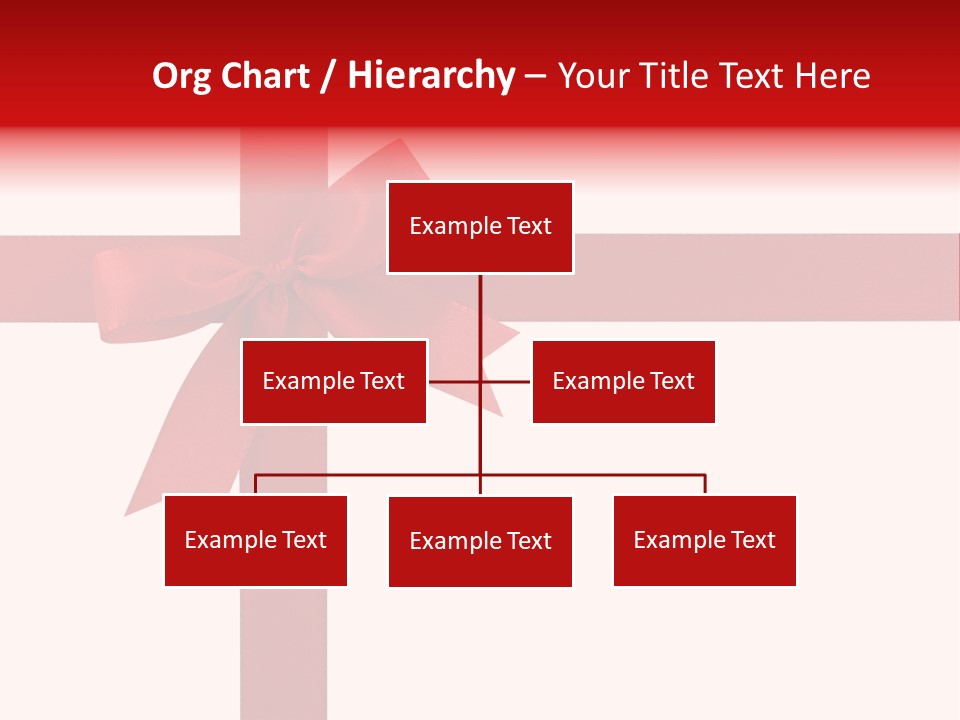 Org Chart / Hierarchy – Your Title Text Here

Example Text

Example Text

Example Text

Example Text

Example Text

Example Text